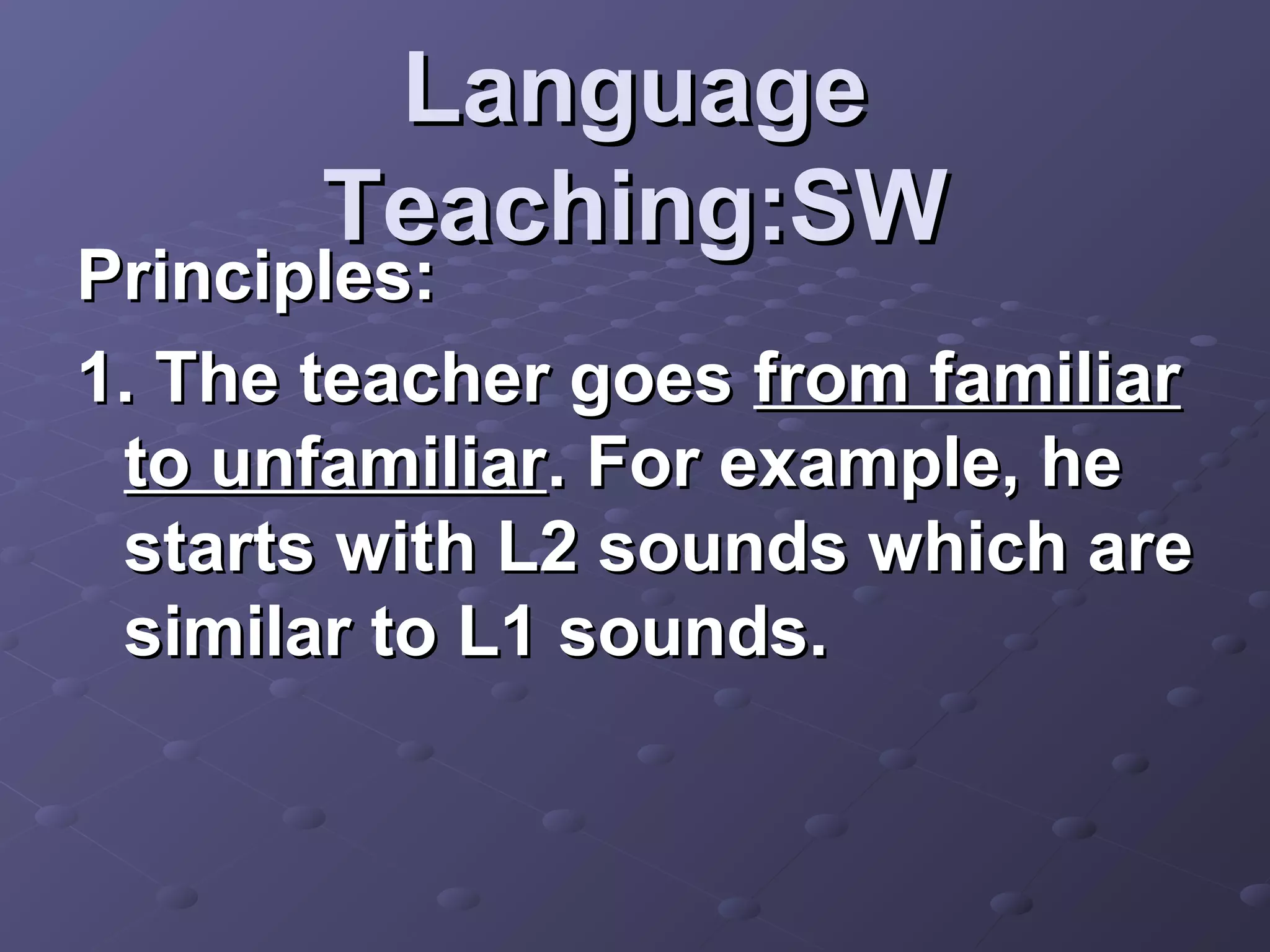 Language Teaching:SW

Principles:

1. The teacher goes from familiar to unfamiliar. For example, he starts with L2 sounds which are similar to L1 sounds.